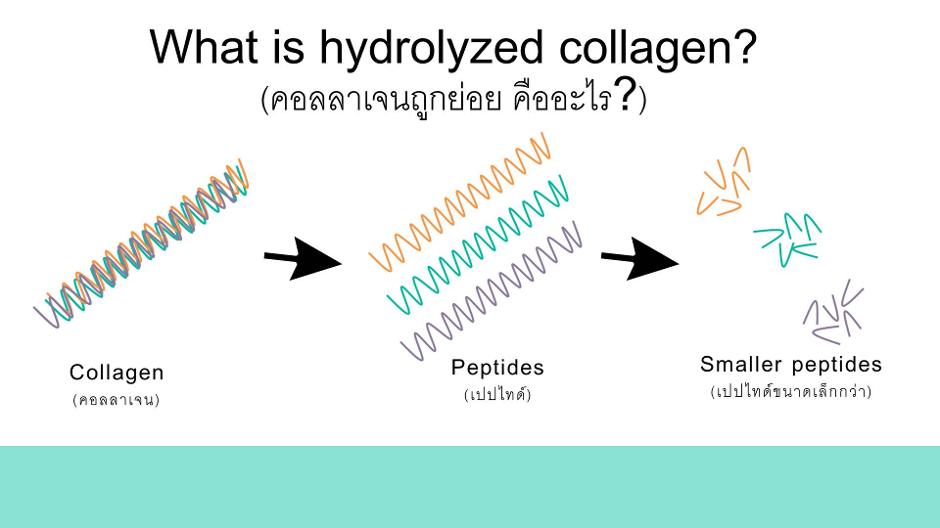 What is hydrolyzed collagen?
(คอลลาเจนถูกย่อย คืออะไร?)

Collagen
(คอลลาเจน)

Peptides
(เปปไทด์)

Smaller peptides
(เปปไทด์ขนาดเล็กกว่า)